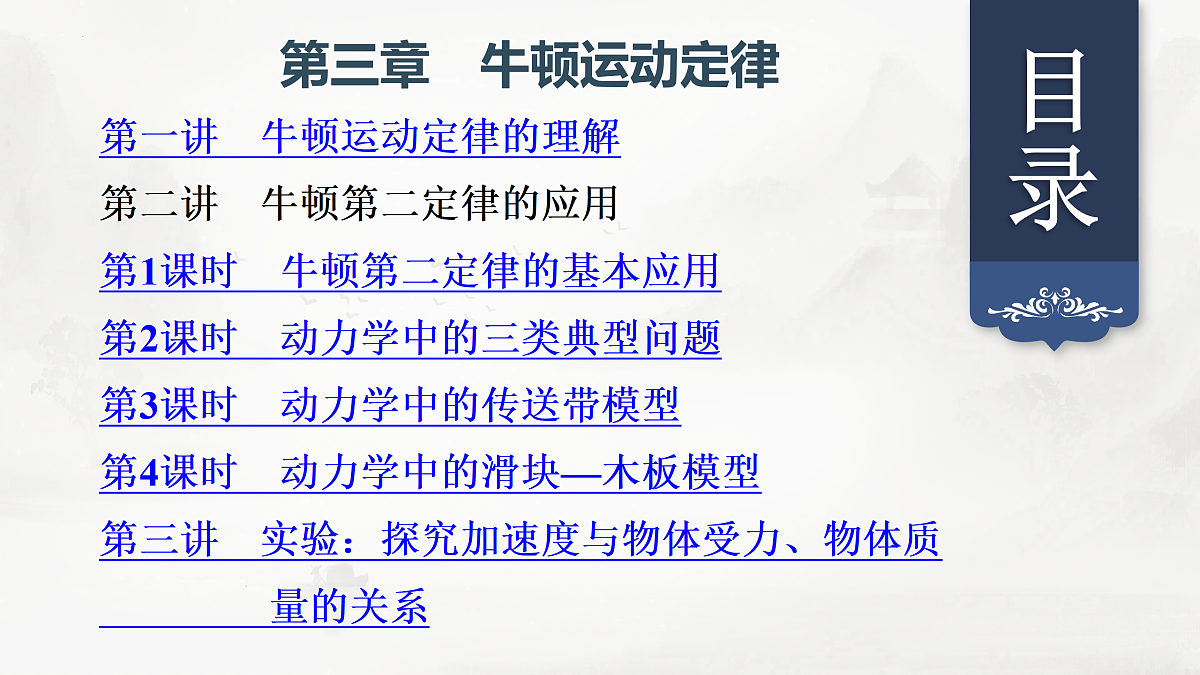 第三章　牛顿运动定律

第一讲　牛顿运动定律的理解

第二讲　牛顿第二定律的应用

第1课时　牛顿第二定律的基本应用

第2课时　动力学中的三类典型问题

第3课时　动力学中的传送带模型

第4课时　动力学中的滑块—木板模型

第三讲　实验：探究加速度与物体受力、物体质量的关系

目录